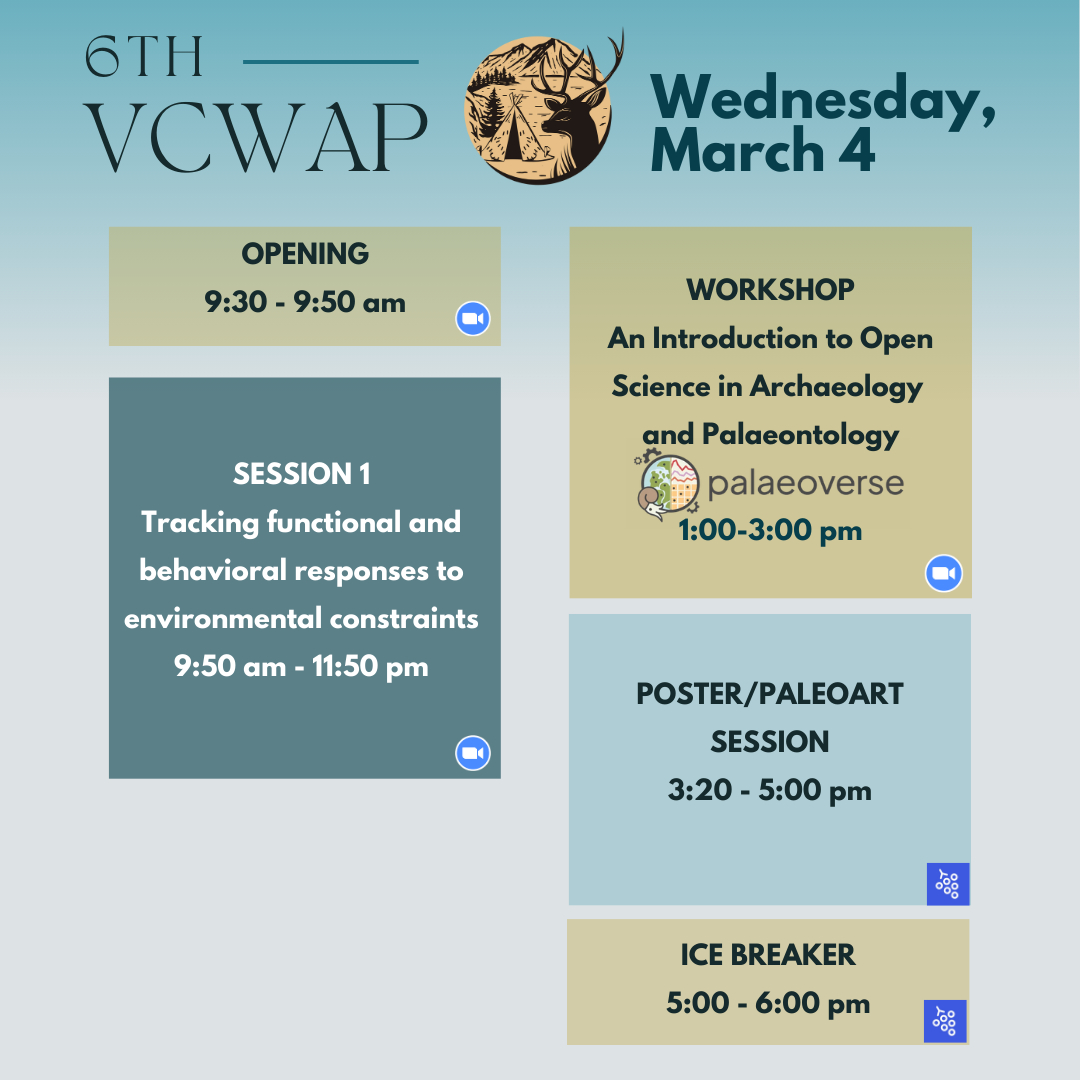 6TH
VCWAP

Wednesday, March 4

OPENING
9:30 - 9:50 am

SESSION 1
Tracking functional and behavioral responses to environmental constraints
9:50 am - 11:50 pm

WORKSHOP
An Introduction to Open Science in Archaeology and Palaeontology
palaeoverse
1:00-3:00 pm

POSTER/PALEOART SESSION
3:20 - 5:00 pm

ICE BREAKER
5:00 - 6:00 pm